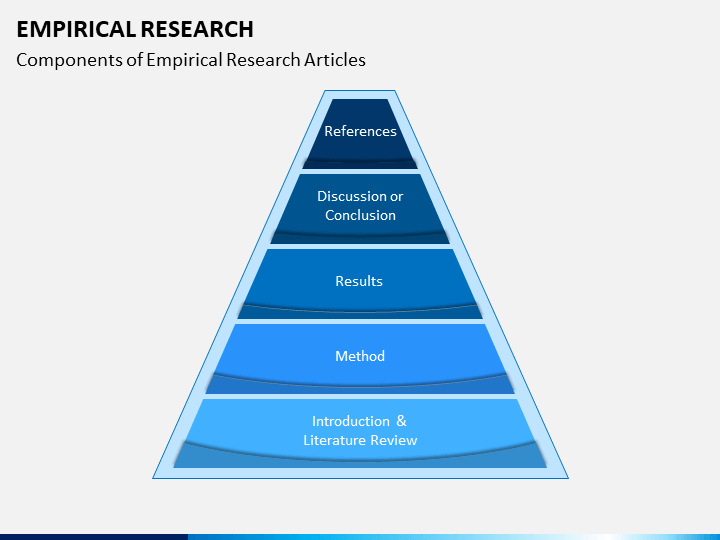 EMPIRICAL RESEARCH

Components of Empirical Research Articles

References

Discussion or Conclusion

Results

Method

Introduction & Literature Review